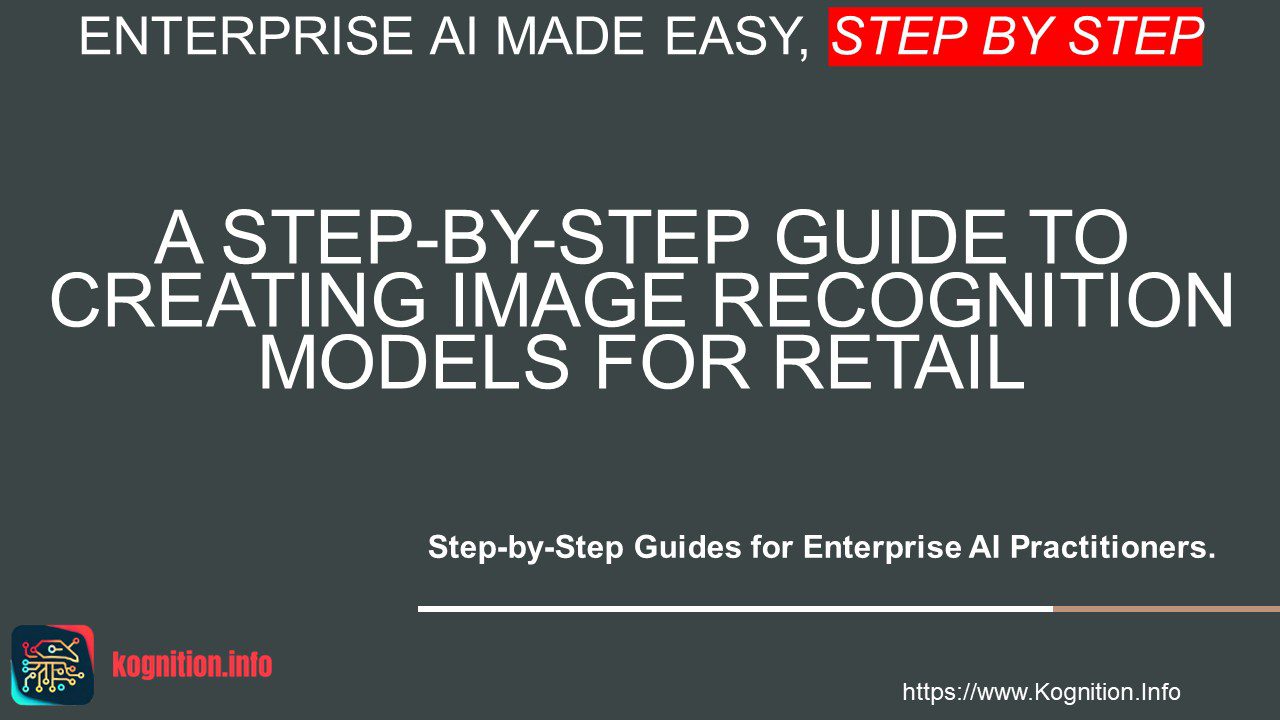 ENTERPRISE AI MADE EASY, STEP BY STEP

A STEP-BY-STEP GUIDE TO CREATING IMAGE RECOGNITION MODELS FOR RETAIL

Step-by-Step Guides for Enterprise AI Practitioners.

kognition.info

https://www.Kognition.Info